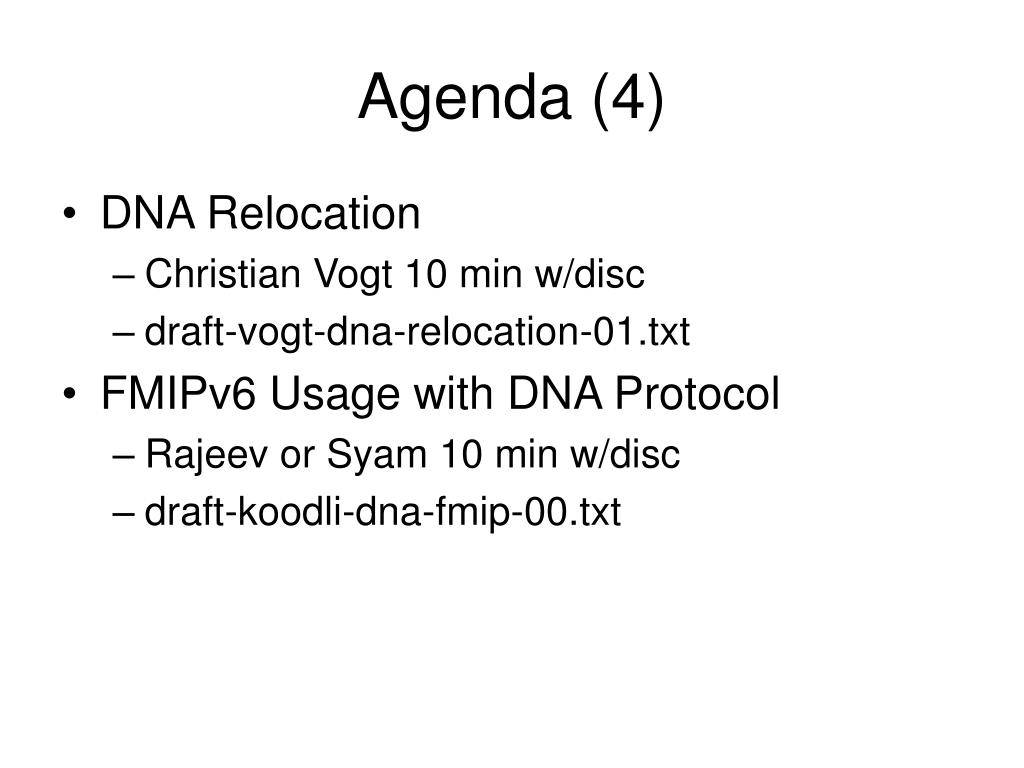 Agenda (4)

• DNA Relocation
  – Christian Vogt 10 min w/disc
  – draft-vogt-dna-relocation-01.txt
• FMIPv6 Usage with DNA Protocol
  – Rajeev or Syam 10 min w/disc
  – draft-koodli-dna-fmip-00.txt